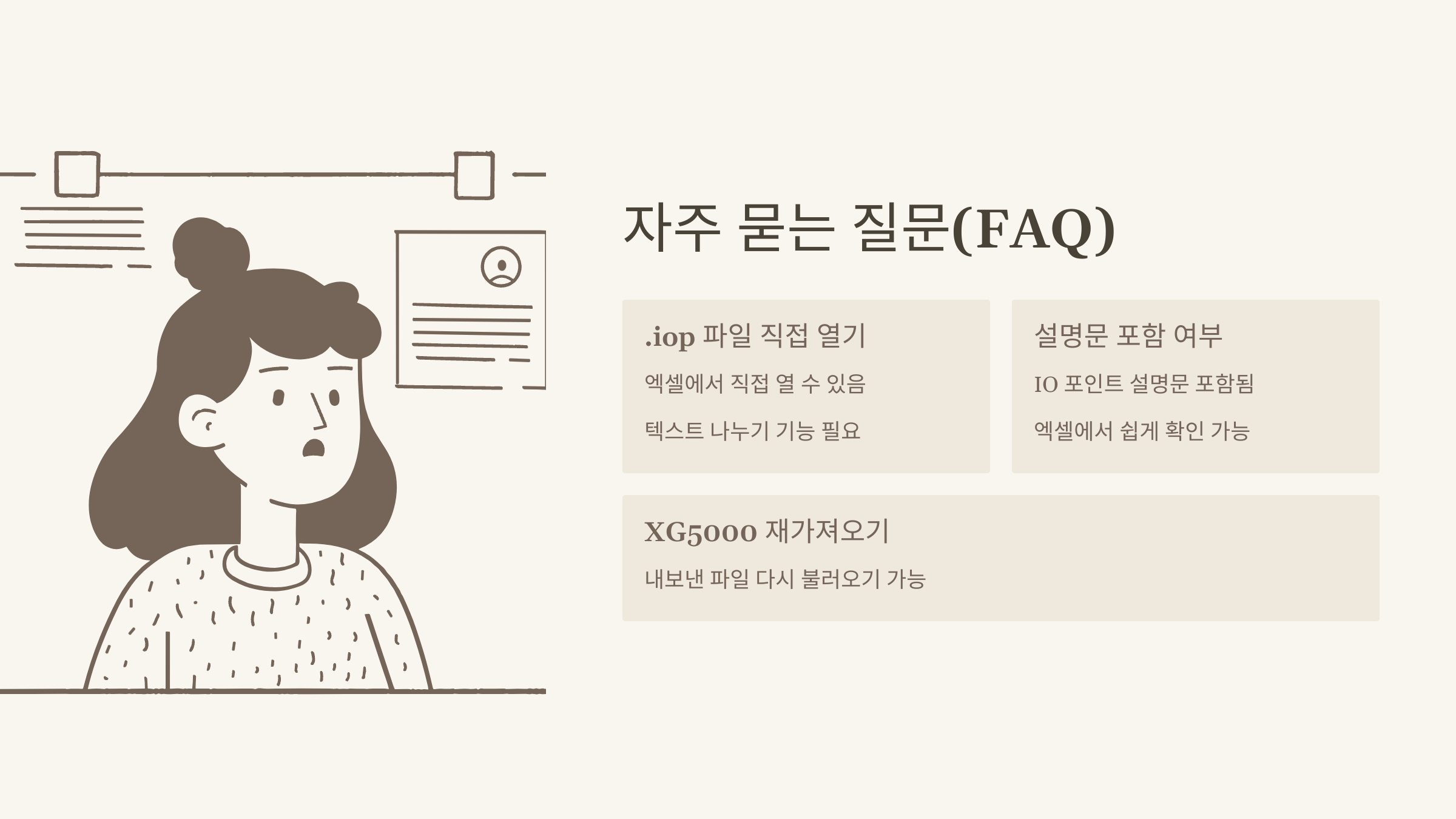 자주 묻는 질문(FAQ)

.iop 파일 직접 열기

엑셀에서 직접 열 수 있음

텍스트 나누기 기능 필요

설명문 포함 여부

IO 포인트 설명문 포함됨

엑셀에서 쉽게 확인 가능

XG5000 재가져오기

내보낸 파일 다시 불러오기 가능